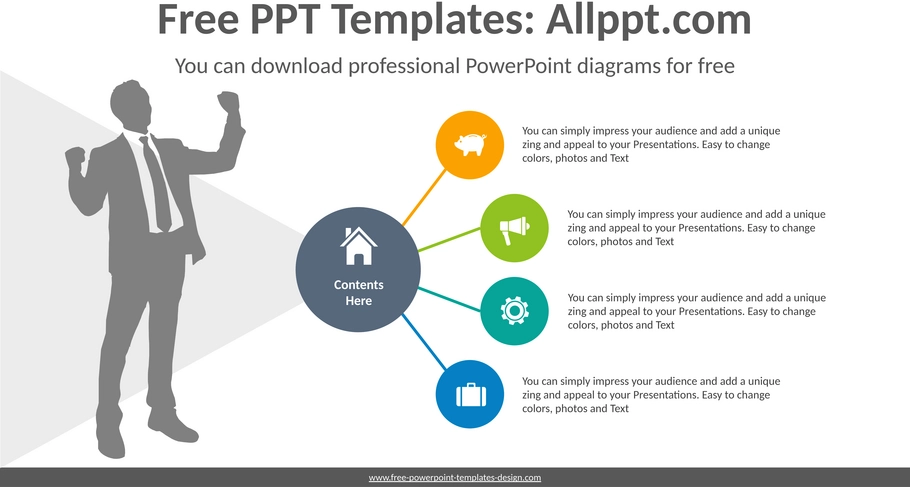 Free PPT Templates: Allppt.com

You can download professional PowerPoint diagrams for free

Contents Here

You can simply impress your audience and add a unique zing and appeal to your Presentations. Easy to change colors, photos and Text

You can simply impress your audience and add a unique zing and appeal to your Presentations. Easy to change colors, photos and Text

You can simply impress your audience and add a unique zing and appeal to your Presentations. Easy to change colors, photos and Text

You can simply impress your audience and add a unique zing and appeal to your Presentations. Easy to change colors, photos and Text

www.free-powerpoint-templates-design.com